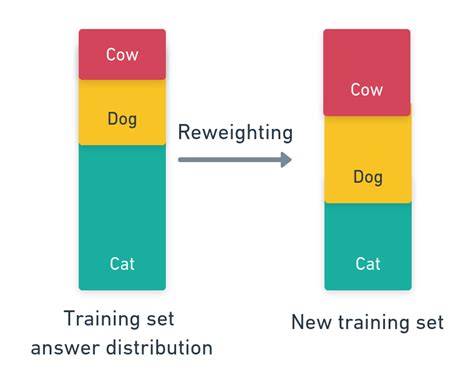 Cow
Dog
Cat

Training set answer distribution

Reweighting

Cow
Dog
Cat

New training set